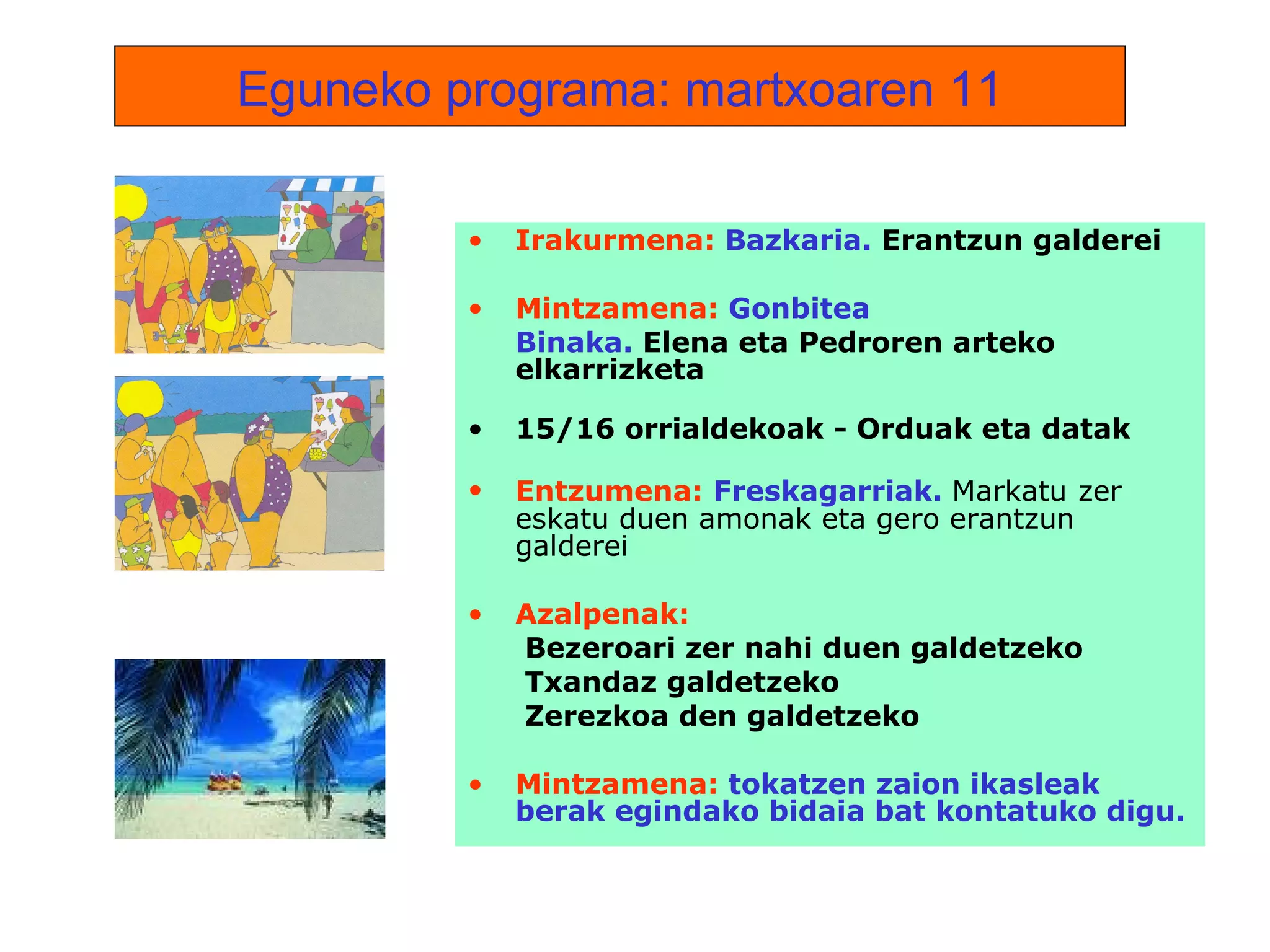 Eguneko programa: martxoaren 11

• Irakurmena: Bazkaria. Erantzun galderei

• Mintzamena: Gonbitea
Binaka. Elena eta Pedroren arteko elkarrizketa

• 15/16 orrialdekoak - Orduak eta datak

• Entzumena: Freskagarriak. Markatu zer eskatu duen amonak eta gero erantzun galderei

• Azalpenak:
Bezeroari zer nahi duen galdetzeko
Txandaz galdetzeko
Zerezkoa den galdetzeko

• Mintzamena: tokatzen zaion ikasleak berak egindako bidaia bat kontatuko digu.